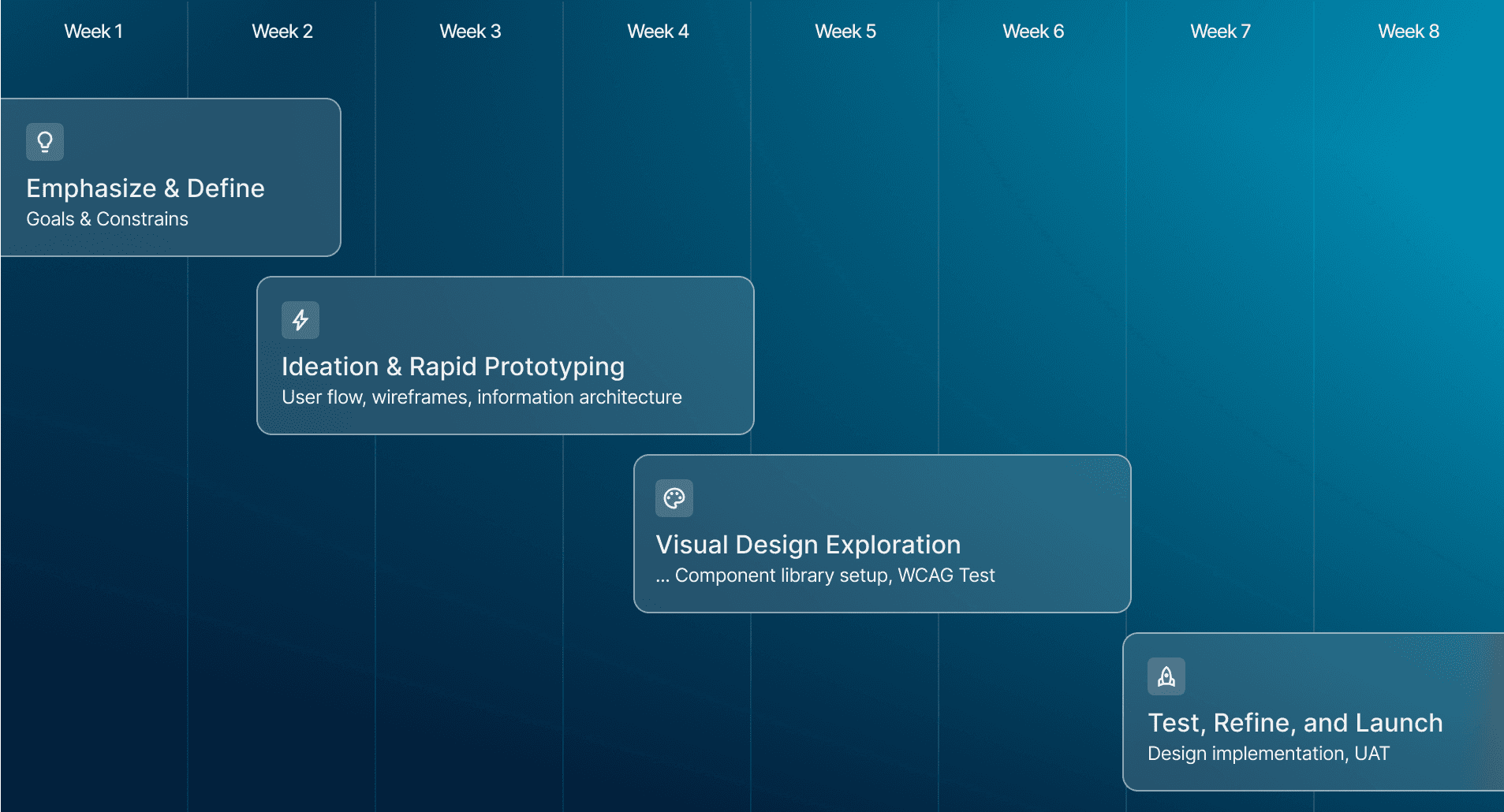 Week 1 Week 2 Week 3 Week 4 Week 5 Week 6 Week 7 Week 8

Emphasize & Define
Goals & Constrains

Ideation & Rapid Prototyping
User flow, wireframes, information architecture

Visual Design Exploration
... Component library setup, WCAG Test

Test, Refine, and Launch
Design implementation, UAT